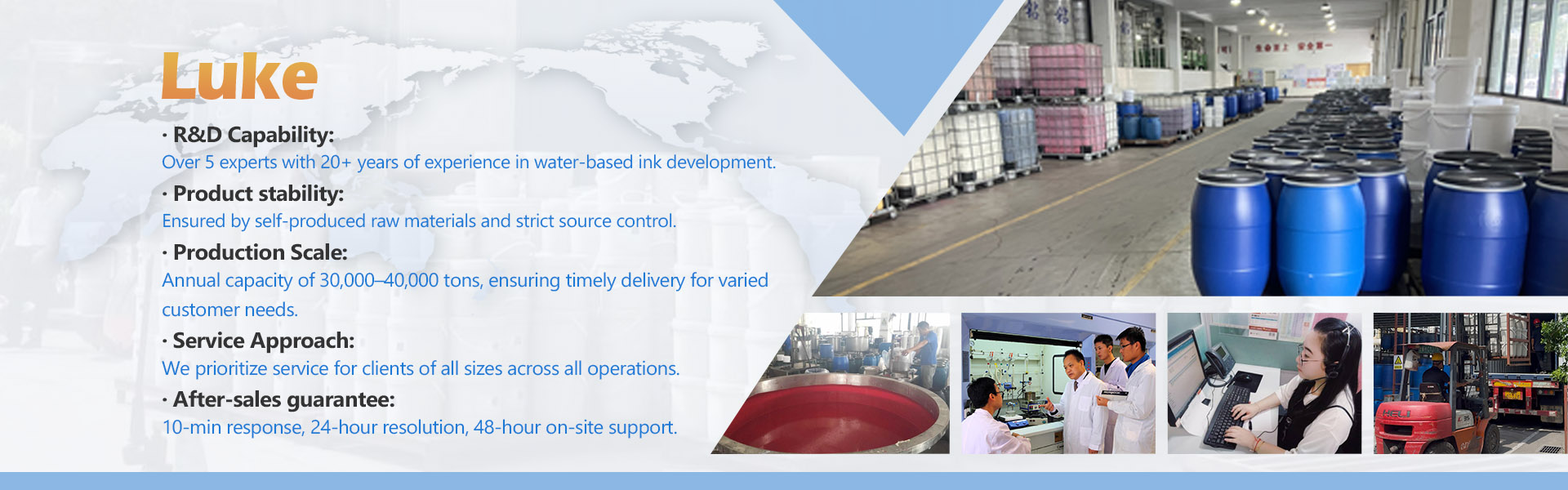 Luke

· R&D Capability:
Over 5 experts with 20+ years of experience in water-based ink development.

· Product stability:
Ensured by self-produced raw materials and strict source control.

· Production Scale:
Annual capacity of 30,000–40,000 tons, ensuring timely delivery for varied customer needs.

· Service Approach:
We prioritize service for clients of all sizes across all operations.

· After-sales guarantee:
10-min response, 24-hour resolution, 48-hour on-site support.

HELI